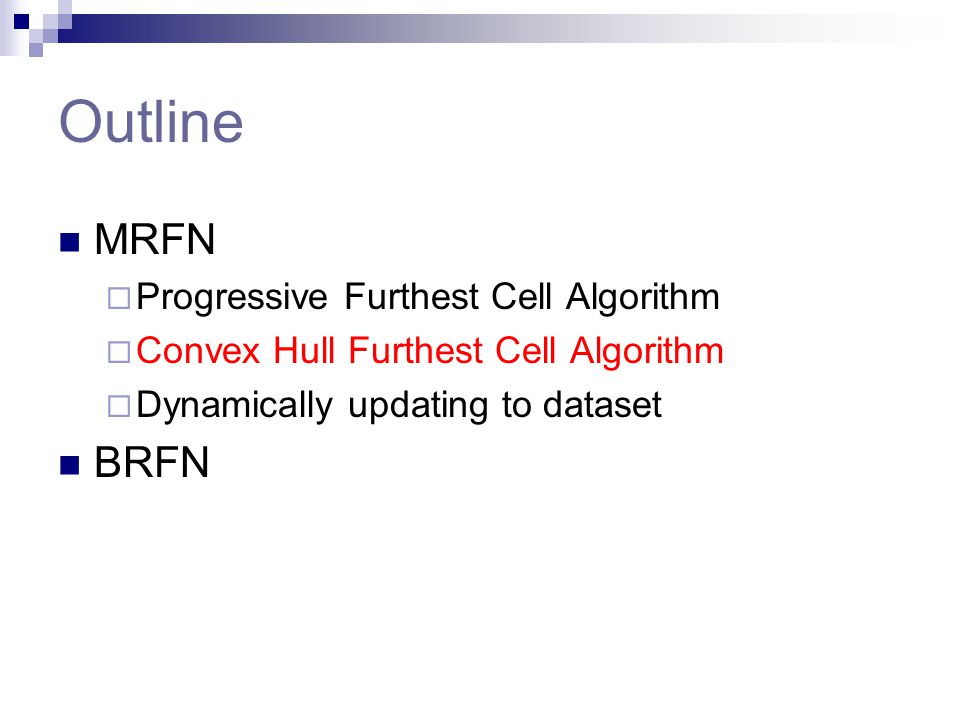 Outline

MRFN

Progressive Furthest Cell Algorithm

Convex Hull Furthest Cell Algorithm

Dynamically updating to dataset

BRFN